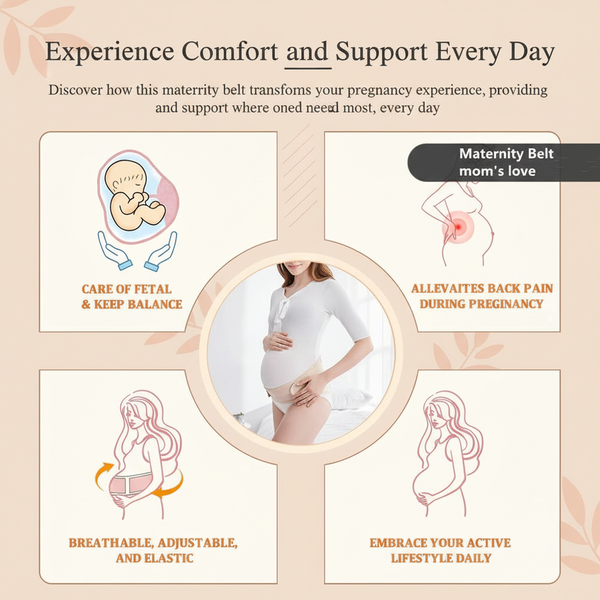 Experience Comfort and Support Every Day

Discover how this materrity belt transfoms your pregnancy experience, providing and support where oned need most, every day

Maternity Belt
mom's love

CARE OF FETAL & KEEP BALANCE

ALLEVAITES BACK PAIN DURING PREGINANCY

BREATHABLE, ADJUSTABLE, AND ELASTIC

EMBRACE YOUR ACTIVE LIFESTYLE DAILY